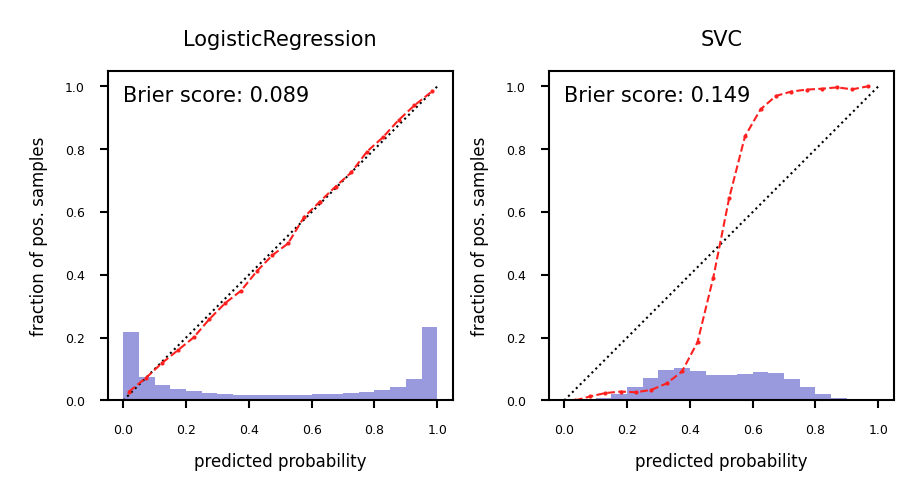 LogisticRegression

Brier score: 0.089

fraction of pos. samples

1.0
0.8
0.6
0.4
0.2
0.0

0.0 0.2 0.4 0.6 0.8 1.0

predicted probability

SVC

Brier score: 0.149

fraction of pos. samples

1.0
0.8
0.6
0.4
0.2
0.0

0.0 0.2 0.4 0.6 0.8 1.0

predicted probability